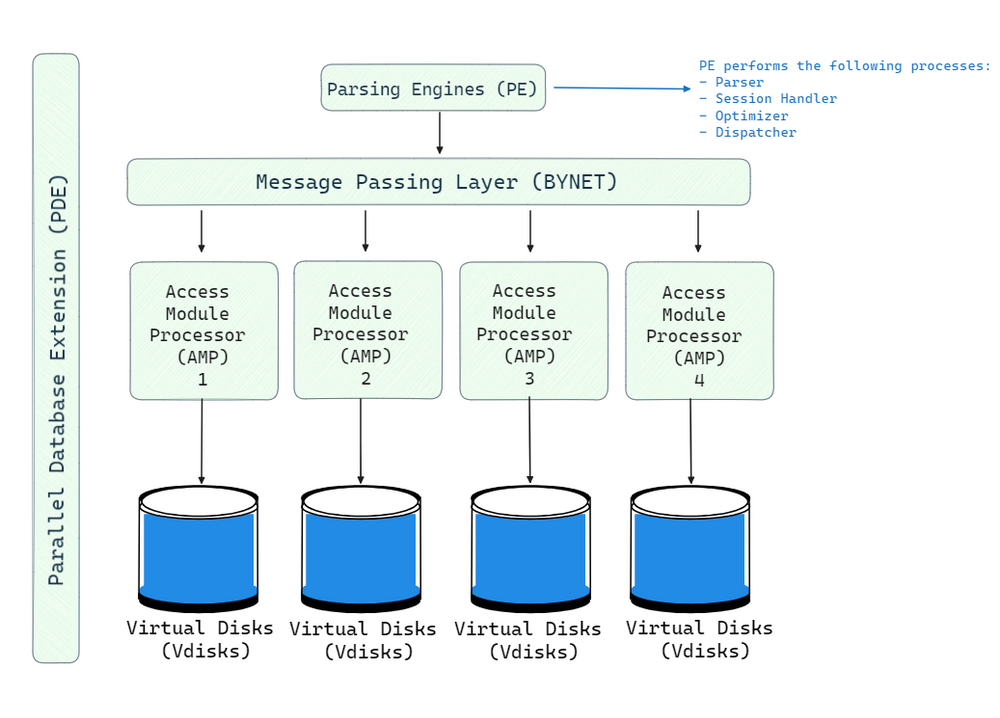 Parallel Database Extension (PDE)

Parsing Engines (PE)

PE performs the following processes:
- Parser
- Session Handler
- Optimizer
- Dispatcher

Message Passing Layer (BYNET)

Access Module Processor (AMP) 1

Access Module Processor (AMP) 2

Access Module Processor (AMP) 3

Access Module Processor (AMP) 4

Virtual Disks (Vdisks)

Virtual Disks (Vdisks)

Virtual Disks (Vdisks)

Virtual Disks (Vdisks)